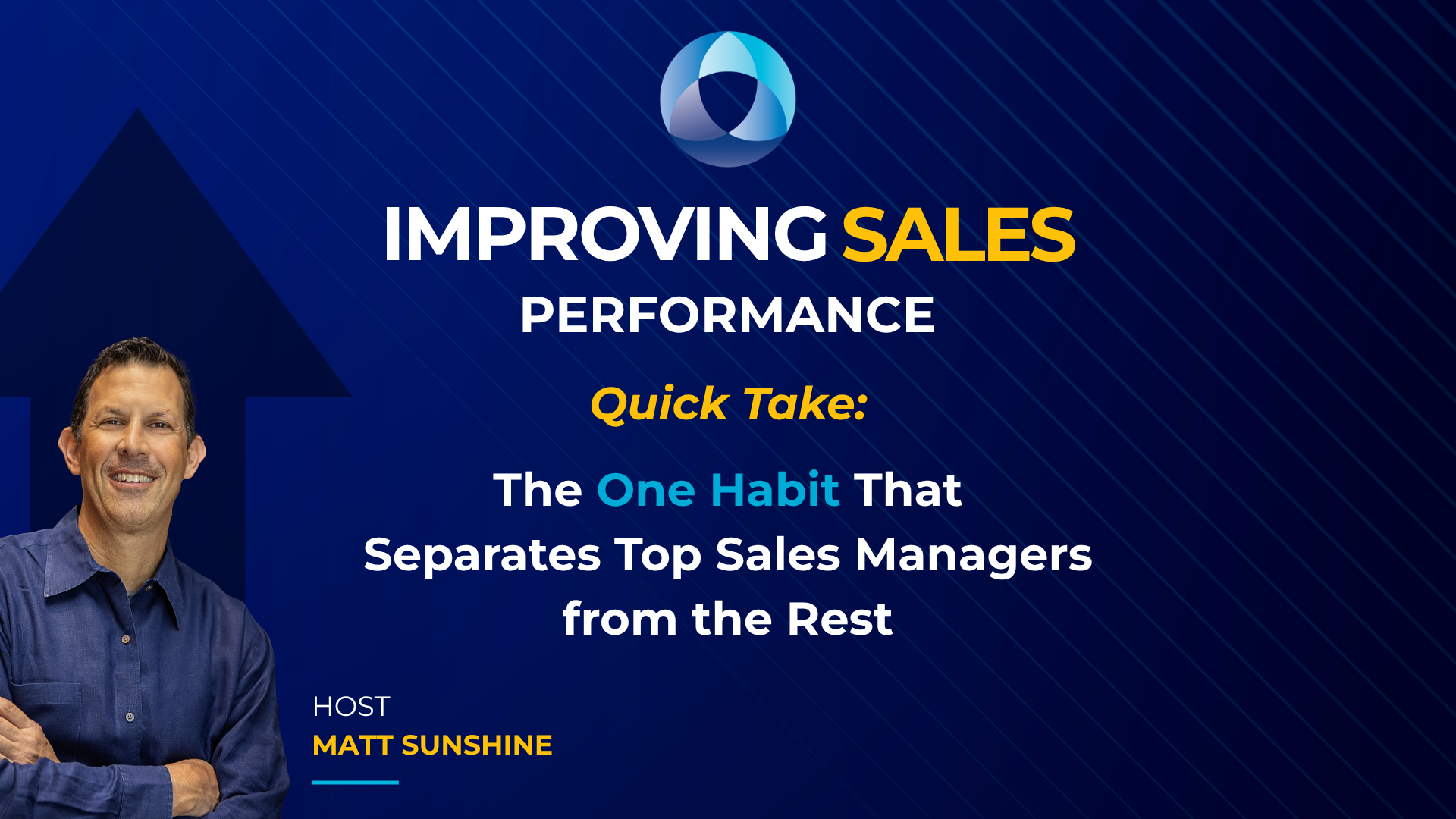 IMPROVING SALES
PERFORMANCE

Quick Take:

The One Habit That Separates Top Sales Managers from the Rest

HOST
MATT SUNSHINE